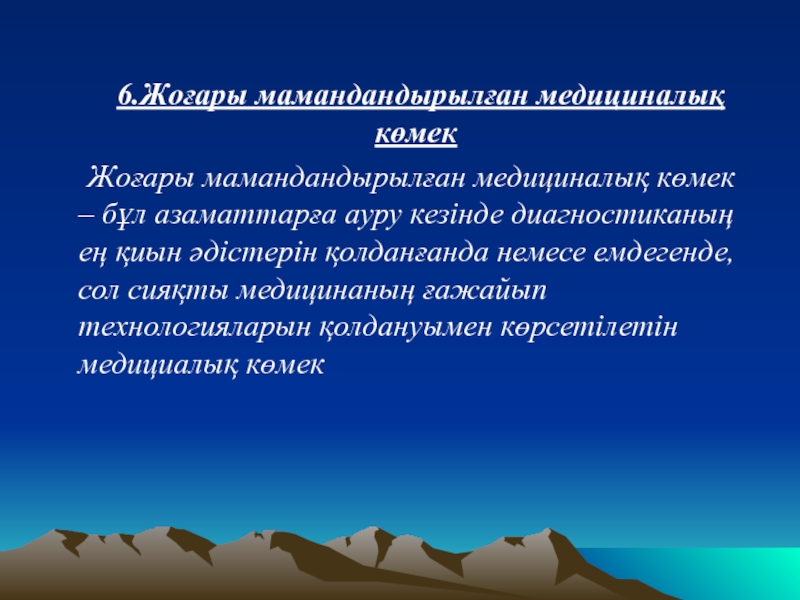 6.Жоғары мамандандырылған медициналық көмек

Жоғары мамандандырылған медициналық көмек – бұл азаматтарға ауру кезінде диагностиканың ең қиын әдістерін қолданғанда немесе емдегенде, сол сияқты медицинаның ғажайып технологияларын қолдануымен көрсетілетін медициалық көмек